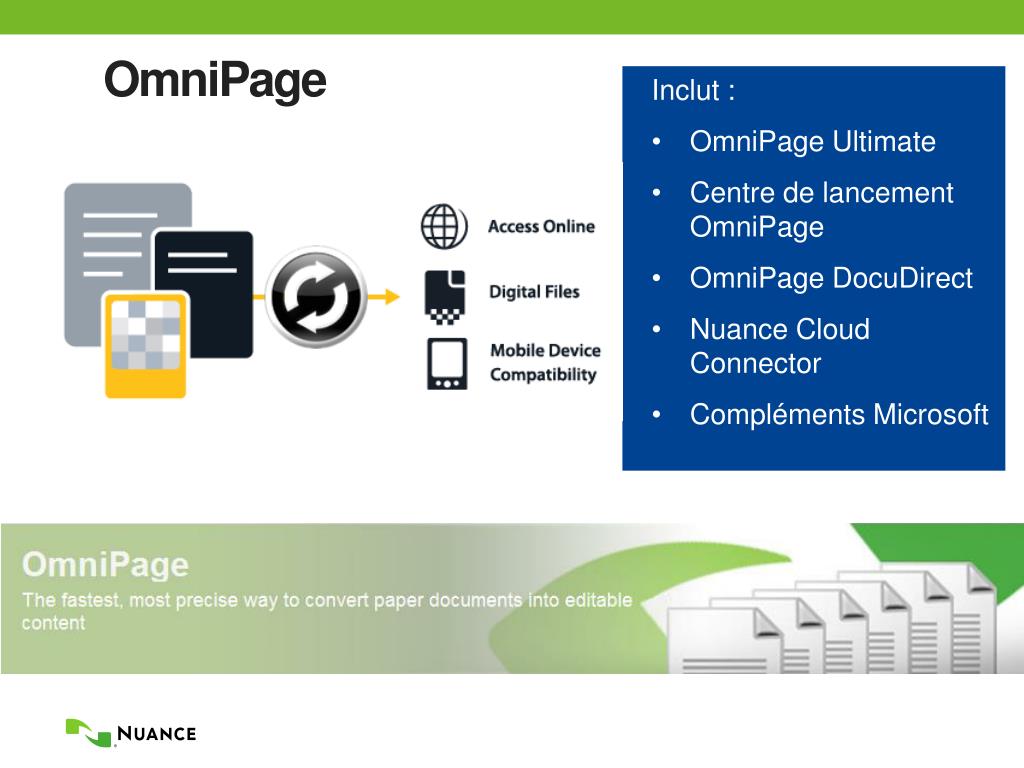 OmniPage

Access Online

Digital Files

Mobile Device Compatibility

Inclut :

• OmniPage Ultimate
• Centre de lancement OmniPage
• OmniPage DocuDirect
• Nuance Cloud Connector
• Compléments Microsoft

OmniPage

The fastest, most precise way to convert paper documents into editable content

NUANCE